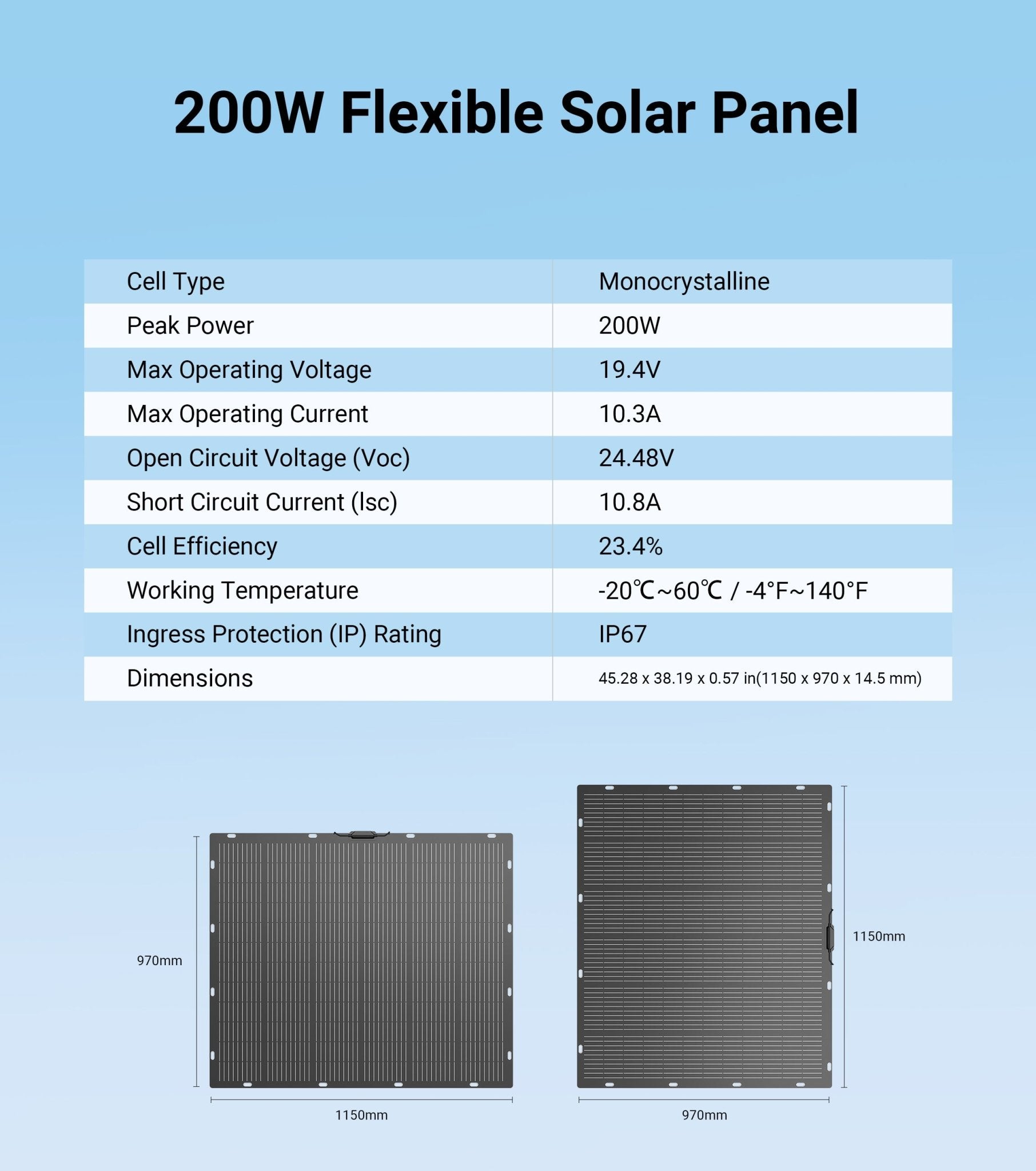 200W Flexible Solar Panel

| Cell Type | Monocrystalline |
|---|---|
| Peak Power | 200W |
| Max Operating Voltage | 19.4V |
| Max Operating Current | 10.3A |
| Open Circuit Voltage (Voc) | 24.48V |
| Short Circuit Current (Isc) | 10.8A |
| Cell Efficiency | 23.4% |
| Working Temperature | -20℃~60℃ / -4°F~140°F |
| Ingress Protection (IP) Rating | IP67 |
| Dimensions | 45.28 x 38.19 x 0.57 in(1150 x 970 x 14.5 mm) |

970mm

1150mm

1150mm

970mm